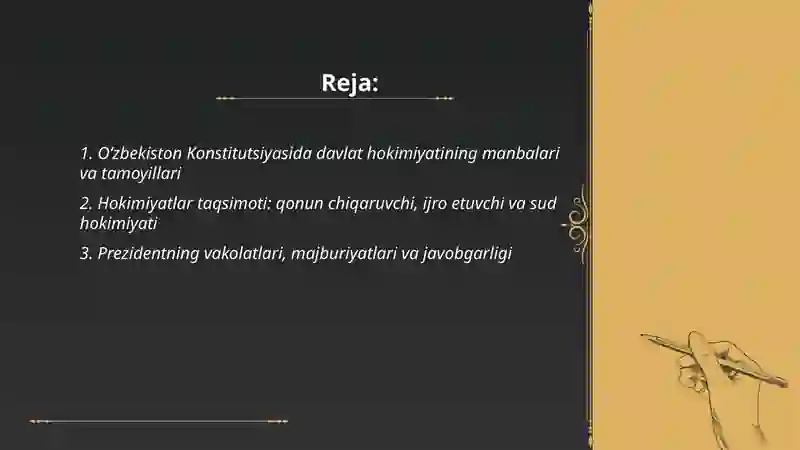 Reja:

1. O'zbekiston Konstitutsiyasida davlat hokimiyatining manbalari va tamoyillari

2. Hokimiyatlar taqsimoti: qonun chiqaruvchi, ijro etuvchi va sud hokimiyati

3. Prezidentning vakolatlari, majburiyatlari va javobgarligi